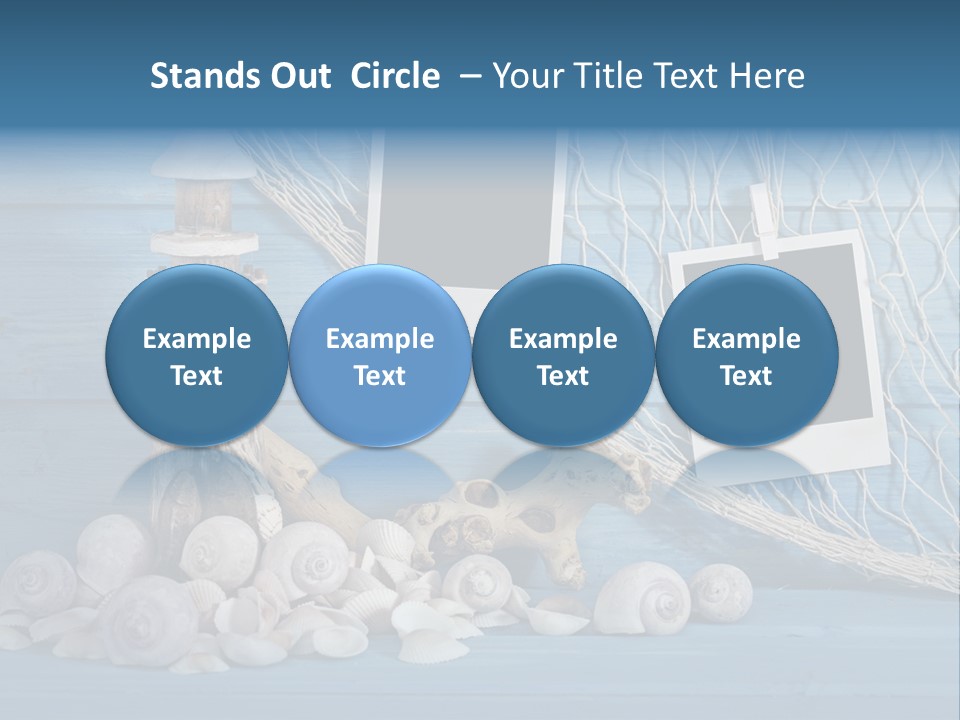 Stands Out Circle – Your Title Text Here

Example Text

Example Text

Example Text

Example Text